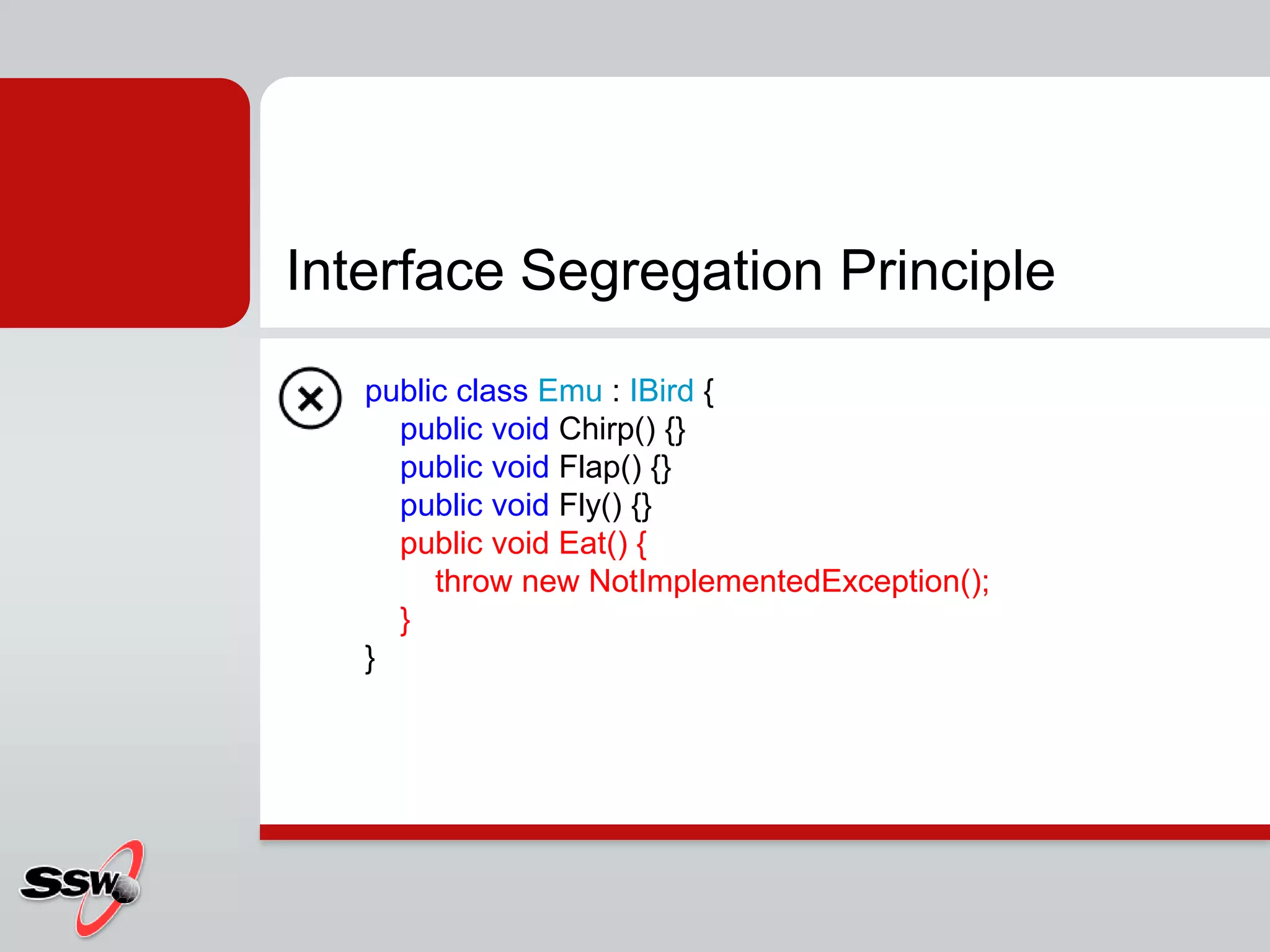 Interface Segregation Principle

public class Emu : IBird {
public void Chirp() {}
public void Flap() {}
public void Fly() {}
public void Eat() {
throw new NotImplementedException();
}
}

SSW